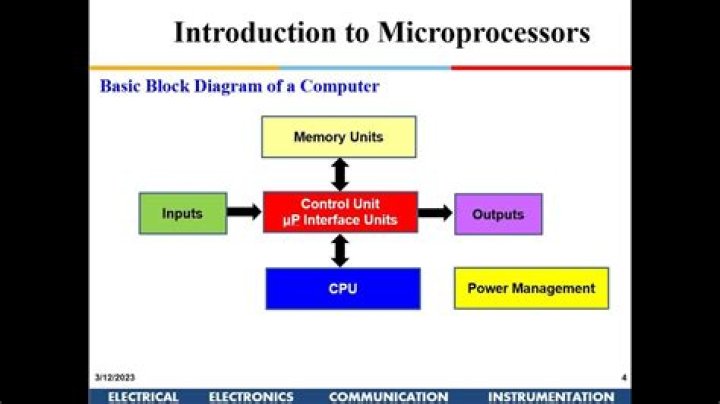 Introduction to Microprocessors

Basic Block Diagram of a Computer

Memory Units

Inputs

Control Unit
µP Interface Units

Outputs

CPU

Power Management

3/12/2023

4

ELECTRICAL ELECTRONICS COMMUNICATION INSTRUMENTATION